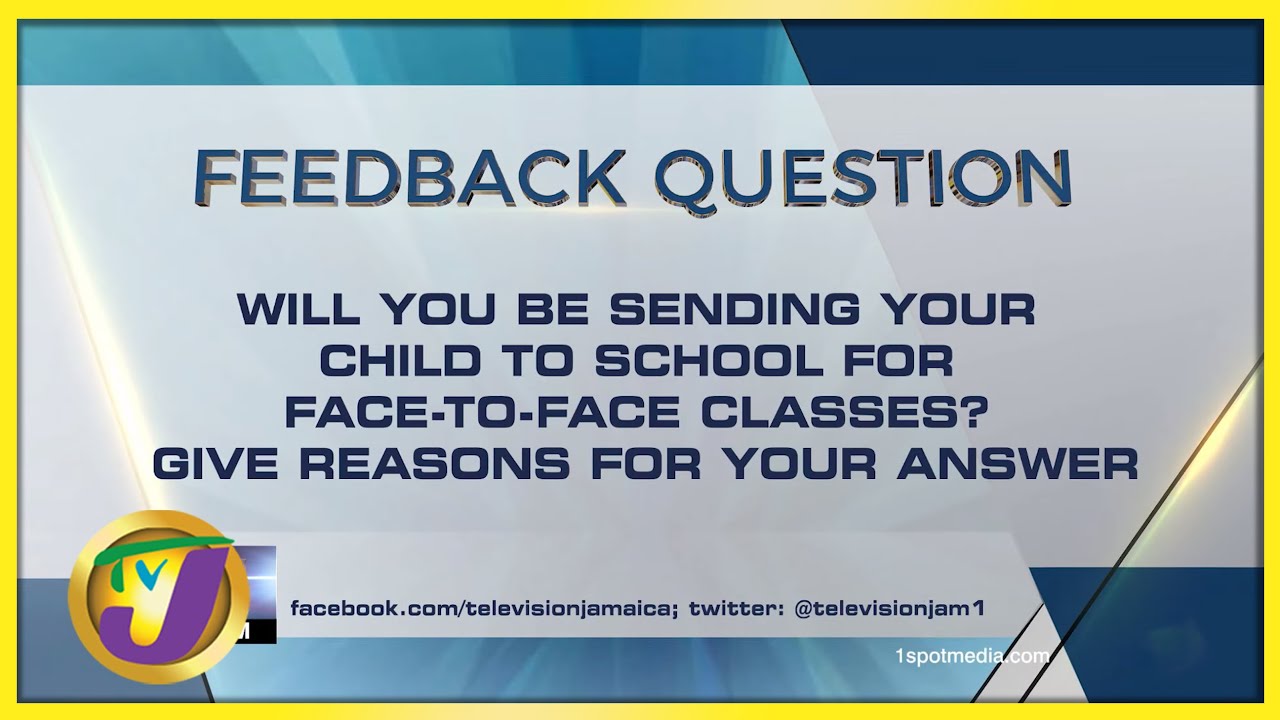 FEEDBACK QUESTION

WILL YOU BE SENDING YOUR CHILD TO SCHOOL FOR FACE-TO-FACE CLASSES? GIVE REASONS FOR YOUR ANSWER

TVJ

facebook.com/televisionjamaica; twitter: @televisionjam1

1spotmedia.com